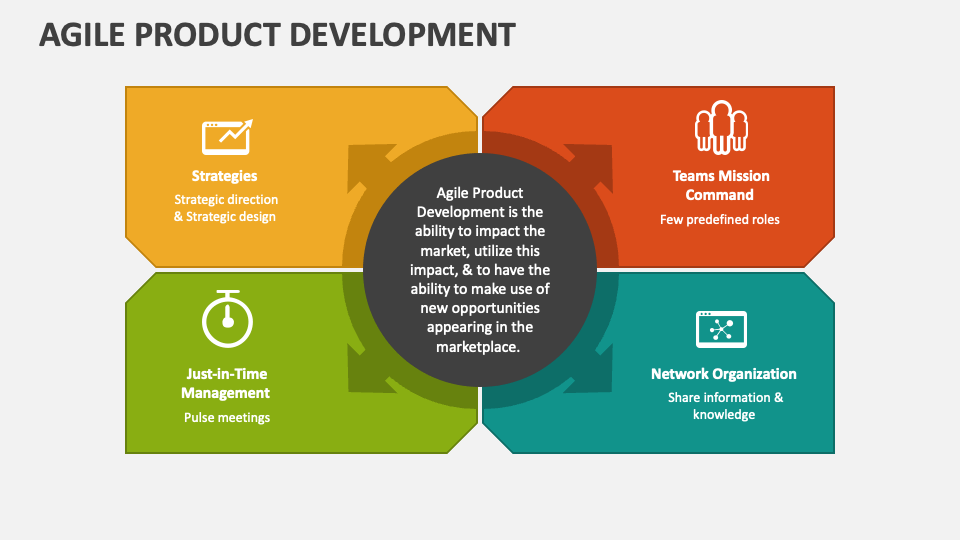 AGILE PRODUCT DEVELOPMENT

Strategies
Strategic direction & Strategic design

Teams Mission Command
Few predefined roles

Agile Product Development is the ability to impact the market, utilize this impact, & to have the ability to make use of new opportunities appearing in the marketplace.

Just-in-Time Management
Pulse meetings

Network Organization
Share information & knowledge